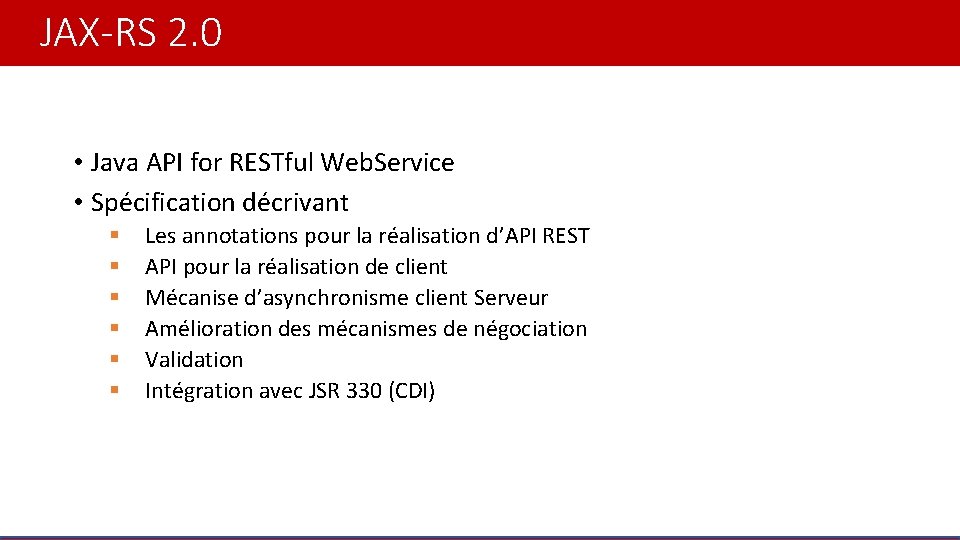 JAX-RS 2.0

• Java API for RESTful WebService
• Spécification décrivant
 ▪ Les annotations pour la réalisation d'API REST
 ▪ API pour la réalisation de client
 ▪ Mécanise d'asynchronisme client Serveur
 ▪ Amélioration des mécanismes de négociation
 ▪ Validation
 ▪ Intégration avec JSR 330 (CDI)